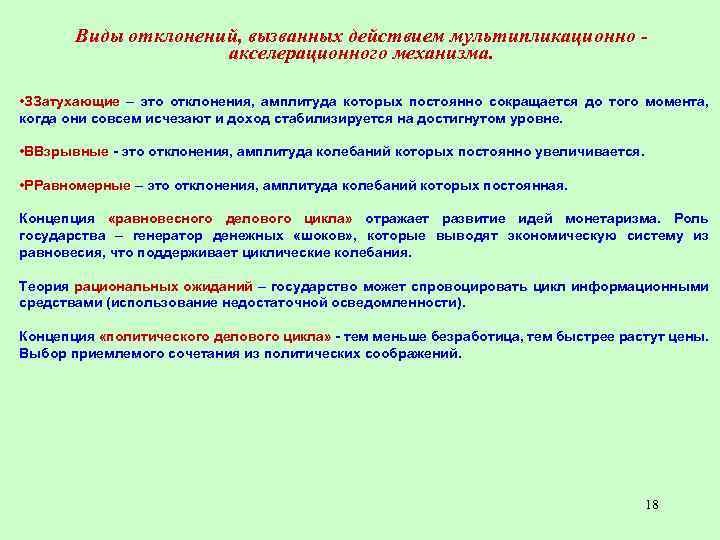 Виды отклонений, вызванных действием мультипликационно - акселерационного механизма.

•ЗЗатухающие – это отклонения, амплитуда которых постоянно сокращается до того момента, когда они совсем исчезают и доход стабилизируется на достигнутом уровне.

•ВВзрывные - это отклонения, амплитуда колебаний которых постоянно увеличивается.

•РРавномерные – это отклонения, амплитуда колебаний которых постоянная.

Концепция «равновесного делового цикла» отражает развитие идей монетаризма. Роль государства – генератор денежных «шоков», которые выводят экономическую систему из равновесия, что поддерживает циклические колебания.

Теория рациональных ожиданий – государство может спровоцировать цикл информационными средствами (использование недостаточной осведомленности).

Концепция «политического делового цикла» - тем меньше безработица, тем быстрее растут цены. Выбор приемлемого сочетания из политических соображений.

18